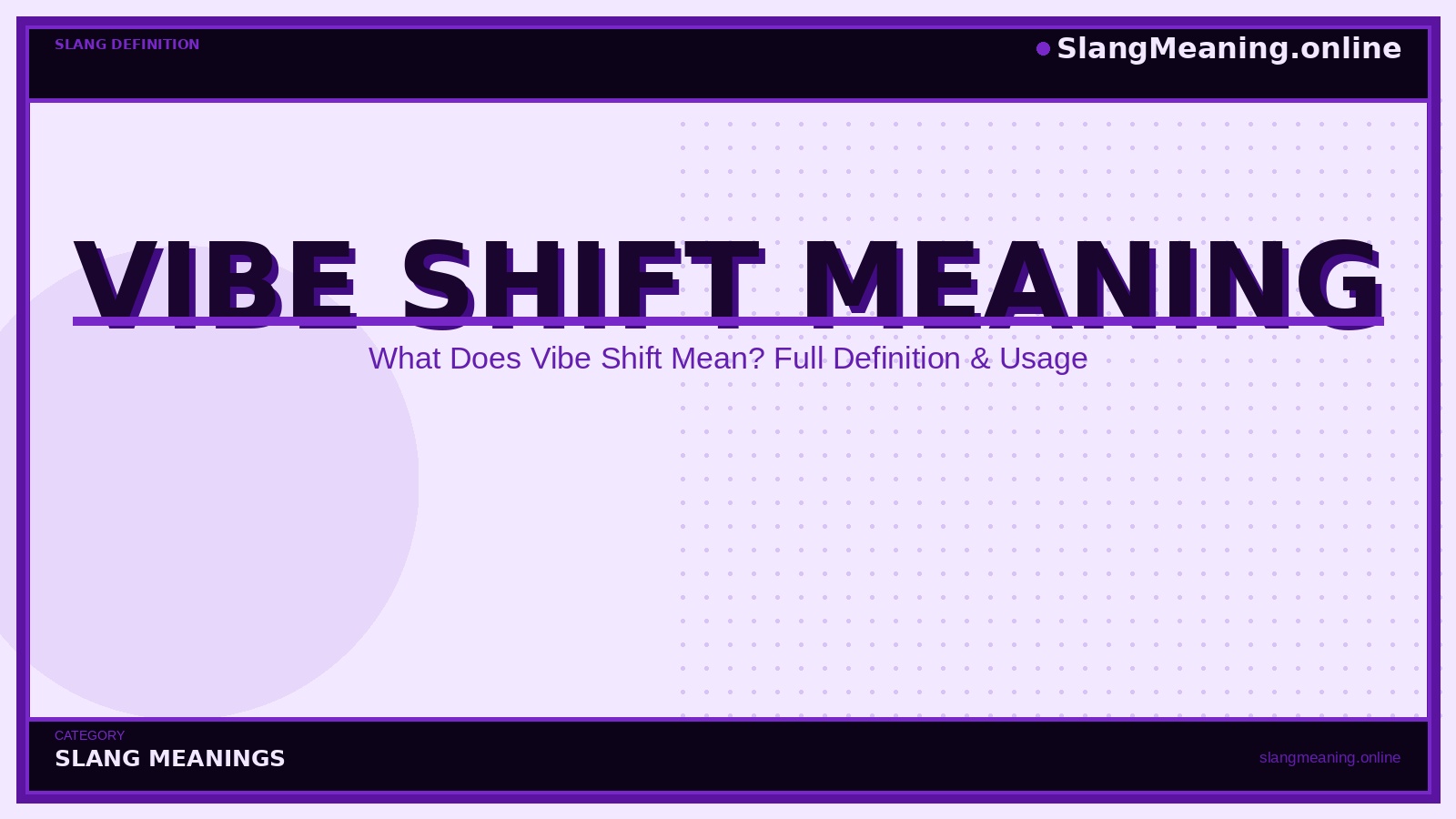 SLANG DEFINITION

SlangMeaning.online

VIBE SHIFT MEANING

What Does Vibe Shift Mean? Full Definition & Usage

CATEGORY

SLANG MEANINGS

slangmeaning.online